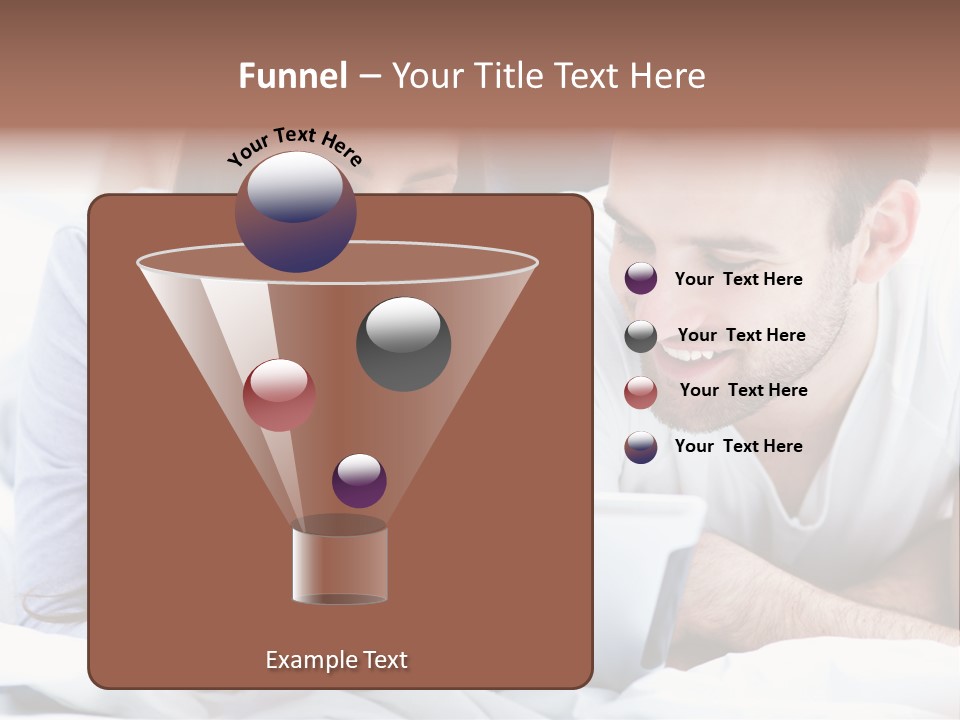 Funnel – Your Title Text Here

Your Text Here

Your Text Here

Your Text Here

Your Text Here

Your Text Here

Example Text